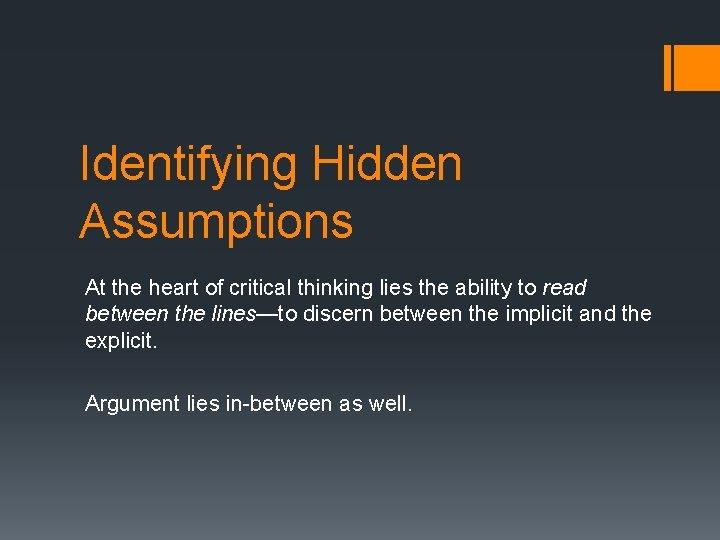 Identifying Hidden Assumptions

At the heart of critical thinking lies the ability to read between the lines—to discern between the implicit and the explicit.

Argument lies in-between as well.